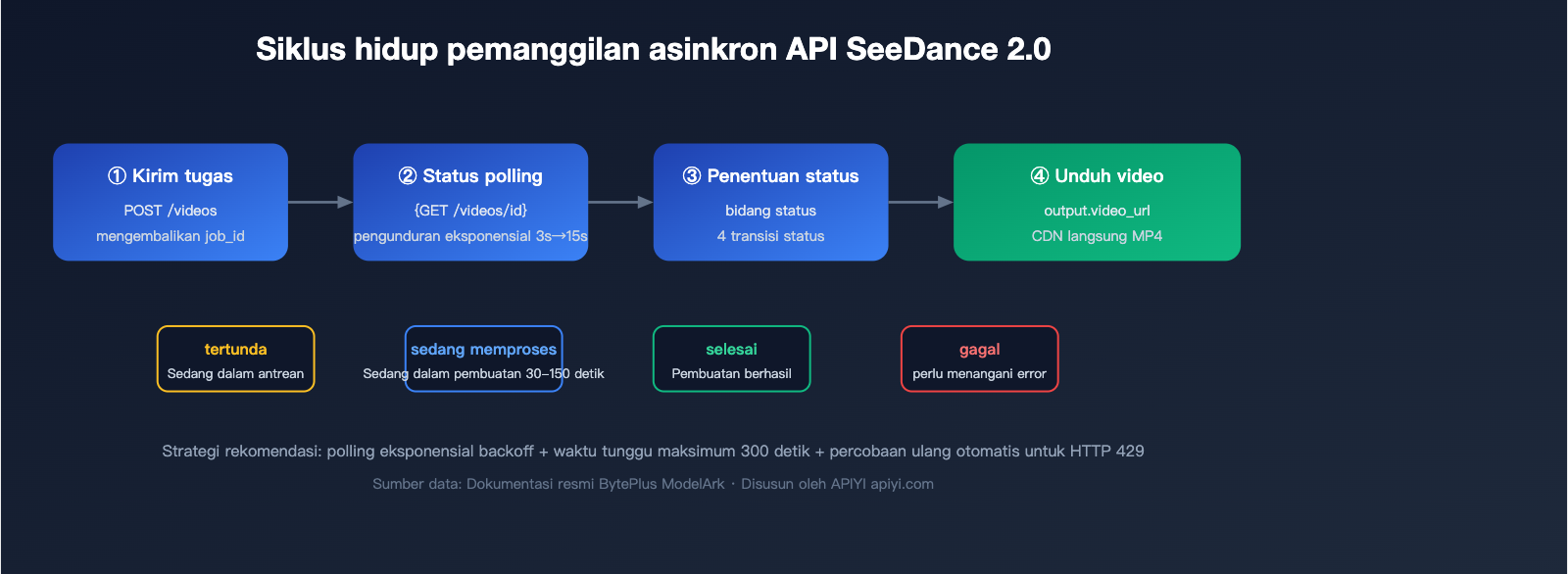 Siklus hidup pemanggilan asinkron API SeeDance 2.0

① Kirim tugas
POST /videos
mengembalikan job_id

② Status polling
{GET /videos/id}
pengunduran eksponensial 3s→15s

③ Penentuan status
bidang status
4 transisi status

④ Unduh video
output.video_url
CDN langsung MP4

tertunda
Sedang dalam antrean

sedang memproses
Sedang dalam pembuatan 30–150 detik

selesai
Pembuatan berhasil

gagal
perlu menangani error

Strategi rekomendasi: polling eksponensial backoff + waktu tunggu maksimum 300 detik + percobaan ulang otomatis untuk HTTP 429

Sumber data: Dokumentasi resmi BytePlus ModelArk · Disusun oleh APIYI apiyi.com